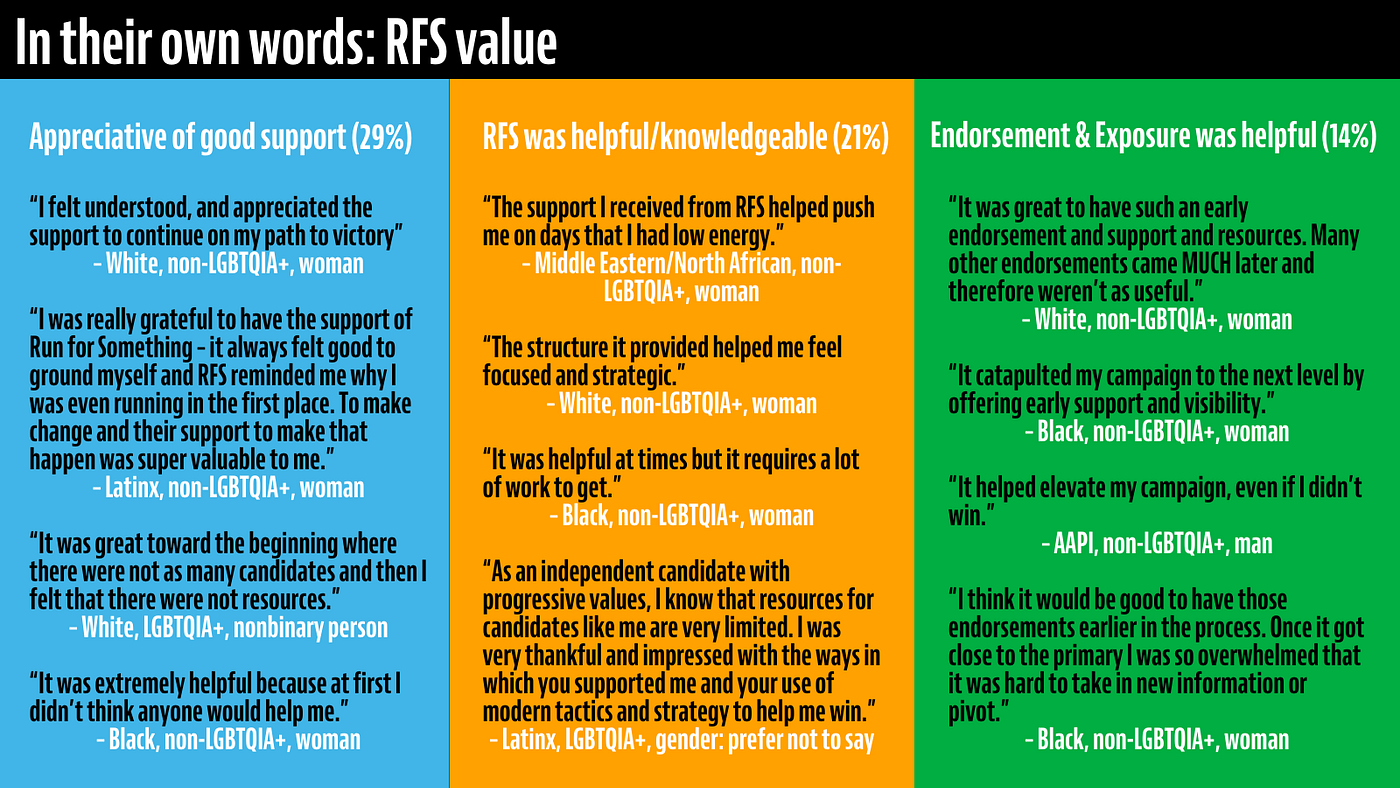 In their own words: RFS value

Appreciative of good support (29%)

"I felt understood, and appreciated the support to continue on my path to victory"
- White, non-LGBTQIA+, woman

"I was really grateful to have the support of Run for Something - it always felt good to ground myself and RFS reminded me why I was even running in the first place. To make change and their support to make that happen was super valuable to me."
- Latinx, non-LGBTQIA+, woman

"It was great toward the beginning where there were not as many candidates and then I felt that there were not resources."
- White, LGBTQIA+, nonbinary person

"It was extremely helpful because at first I didn't think anyone would help me."
- Black, non-LGBTQIA+, woman

RFS was helpful/knowledgeable (21%)

"The support I received from RFS helped push me on days that I had low energy."
- Middle Eastern/North African, non-LGBTQIA+, woman

"The structure it provided helped me feel focused and strategic."
- White, non-LGBTQIA+, woman

"It was helpful at times but it requires a lot of work to get."
- Black, non-LGBTQIA+, woman

"As an independent candidate with progressive values, I know that resources for candidates like me are very limited. I was very thankful and impressed with the ways in which you supported me and your use of modern tactics and strategy to help me win."
- Latinx, LGBTQIA+, gender: prefer not to say

Endorsement & Exposure was helpful (14%)

"It was great to have such an early endorsement and support and resources. Many other endorsements came MUCH later and therefore weren't as useful."
- White, non-LGBTQIA+, woman

"It catapulted my campaign to the next level by offering early support and visibility."
- Black, non-LGBTQIA+, woman

"It helped elevate my campaign, even if I didn't win."
- AAPI, non-LGBTQIA+, man

"I think it would be good to have those endorsements earlier in the process. Once it got close to the primary I was so overwhelmed that it was hard to take in new information or pivot."
- Black, non-LGBTQIA+, woman